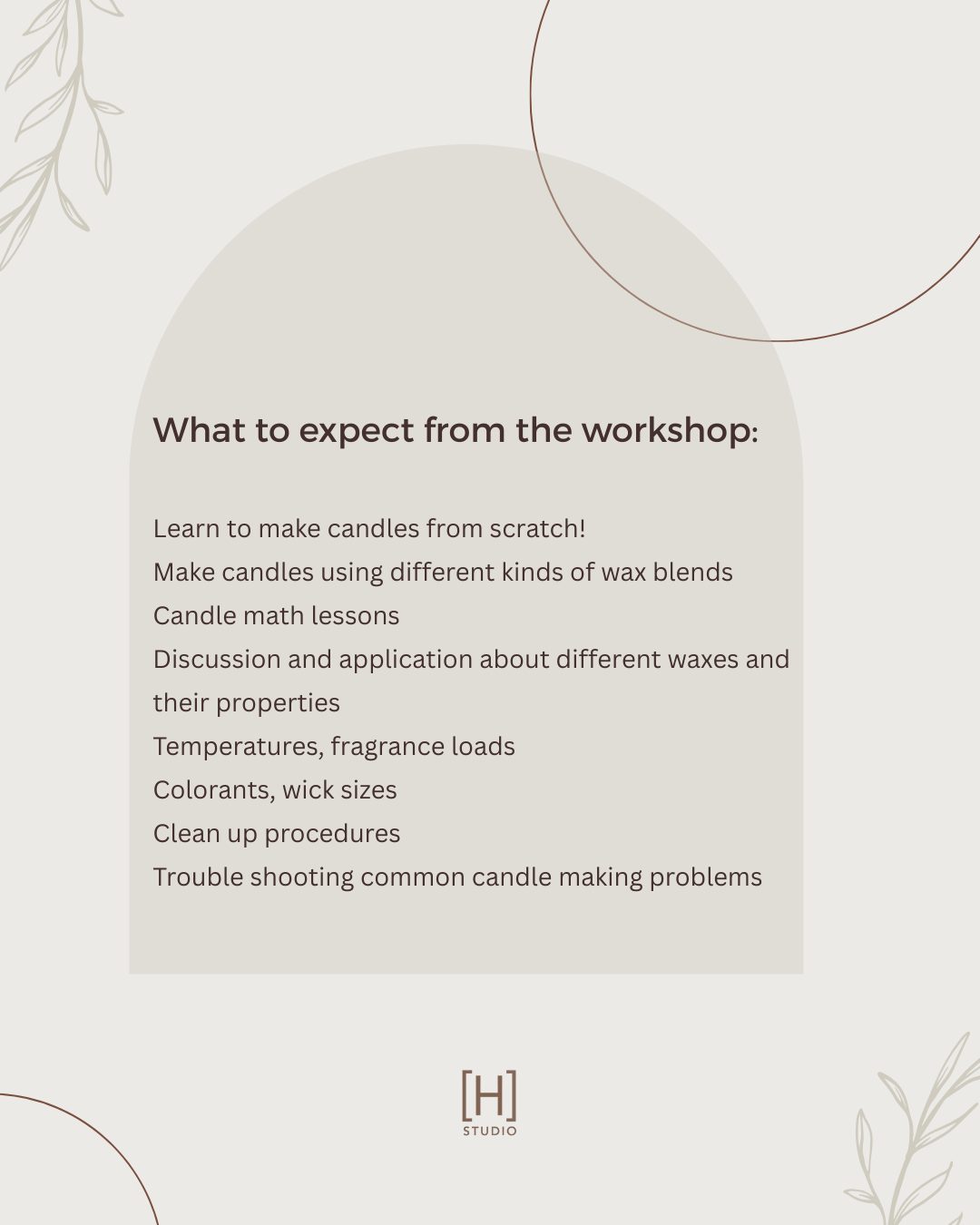 What to expect from the workshop:

Learn to make candles from scratch!
Make candles using different kinds of wax blends
Candle math lessons
Discussion and application about different waxes and their properties
Temperatures, fragrance loads
Colorants, wick sizes
Clean up procedures
Trouble shooting common candle making problems

[H]
STUDIO